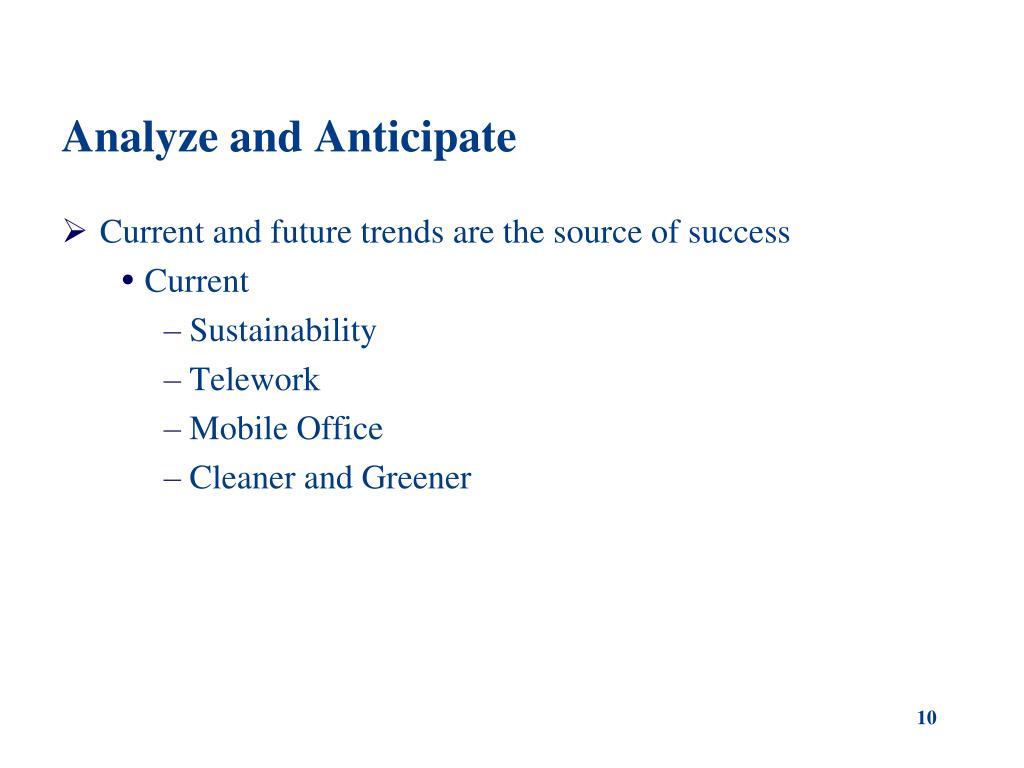 Analyze and Anticipate

➢ Current and future trends are the source of success

• Current

– Sustainability

– Telework

– Mobile Office

– Cleaner and Greener

10